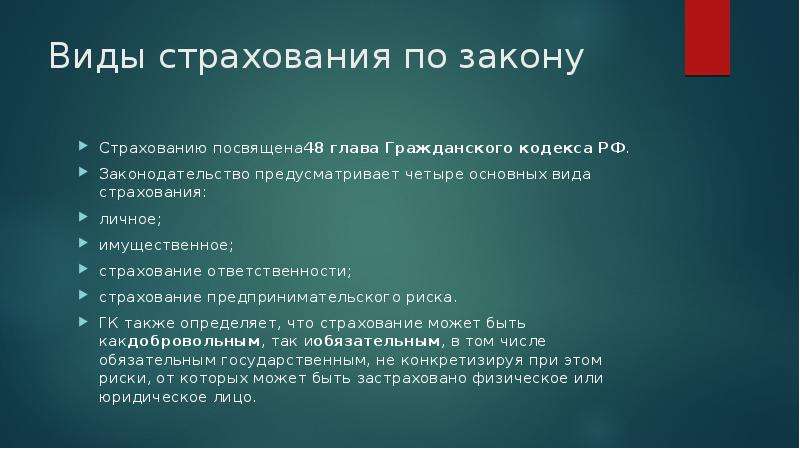 Виды страхования по закону

Страхованию посвящена48 глава Гражданского кодекса РФ.

Законодательство предусматривает четыре основных вида страхования:

личное;

имущественное;

страхование ответственности;

страхование предпринимательского риска.

ГК также определяет, что страхование может быть какдобровольным, так иобязательным, в том числе обязательным государственным, не конкретизируя при этом риски, от которых может быть застраховано физическое или юридическое лицо.